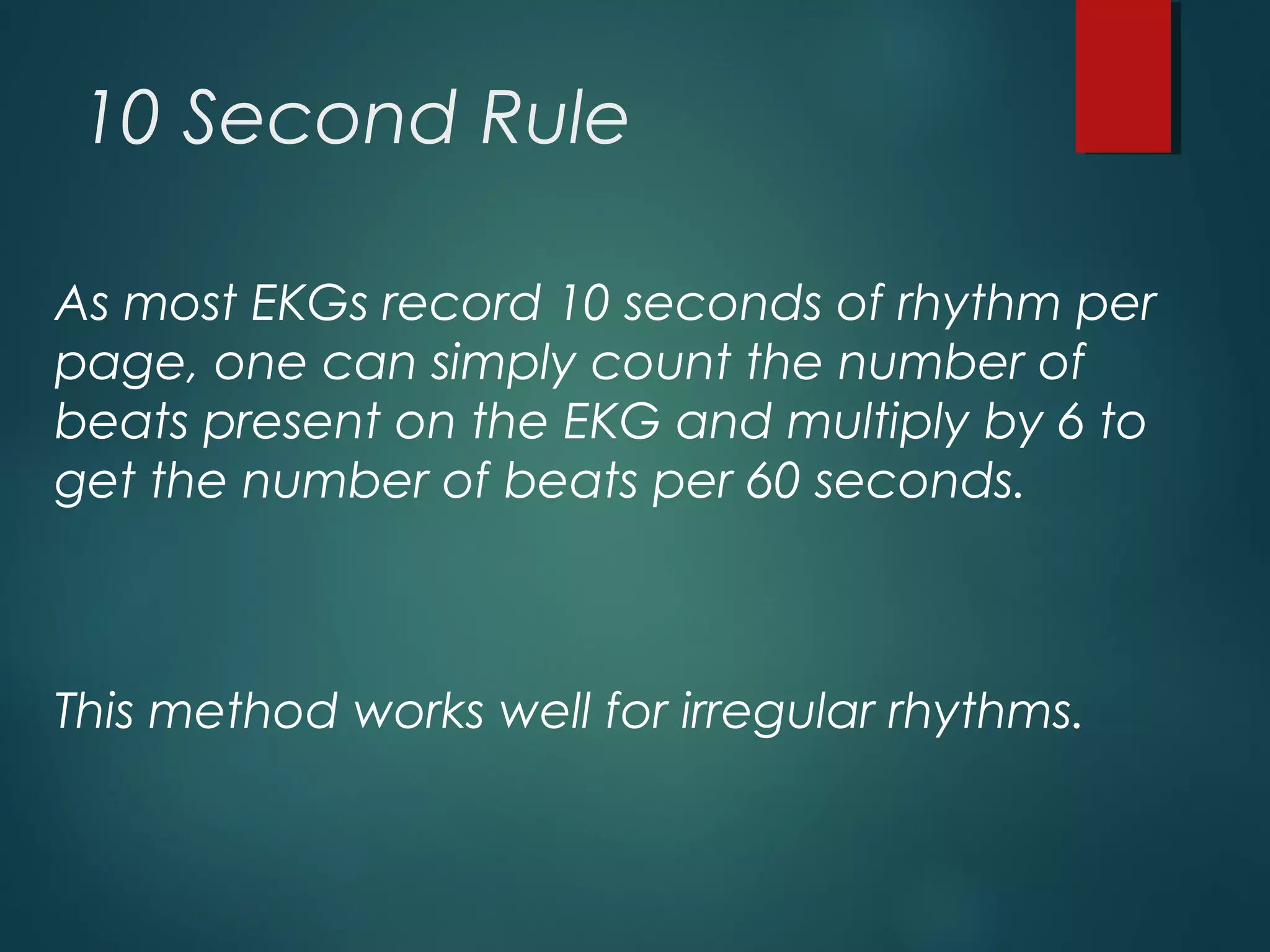 10 Second Rule

As most EKGs record 10 seconds of rhythm per page, one can simply count the number of beats present on the EKG and multiply by 6 to get the number of beats per 60 seconds.

This method works well for irregular rhythms.